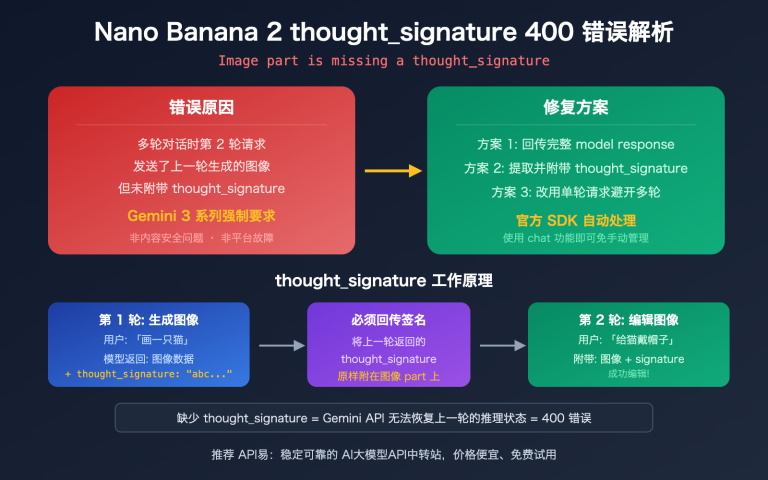 Nano Banana 2 thought_signature 400 错误解析

Image part is missing a thought_signature

错误原因

多轮对话时第 2 轮请求
发送了上一轮生成的图像
但未附带 thought_signature

Gemini 3 系列强制要求

非内容安全问题 · 非平台故障

修复方案

方案 1: 回传完整 model response
方案 2: 提取并附带 thought_signature
方案 3: 改用单轮请求避开多轮

官方 SDK 自动处理

使用 chat 功能即可免手动管理

thought_signature 工作原理

第 1 轮: 生成图像

用户: 「画一只猫」
模型返回: 图像数据
+ thought_signature: "abc..."

必须回传签名

将上一轮返回的
thought_signature
原样附在图像 part 上

第 2 轮: 编辑图像

用户: 「给猫戴帽子」
附带: 图像 + signature
成功编辑!

缺少 thought_signature = Gemini API 无法恢复上一轮的推理状态 = 400 错误

推荐 API易: 稳定可靠的 AI大模型API中转站, 价格便宜、免费试用